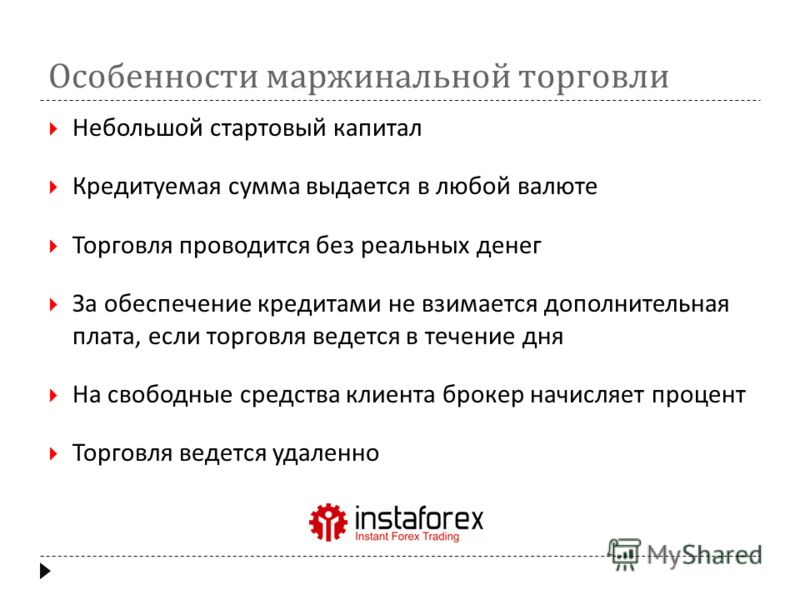 Особенности маржинальной торговли

Небольшой стартовый капитал

Кредитуемая сумма выдается в любой валюте

Торговля проводится без реальных денег

За обеспечение кредитами не взимается дополнительная плата, если торговля ведется в течение дня

На свободные средства клиента брокер начисляет процент

Торговля ведется удаленно

instaforex
Instant Forex Trading

MyShared